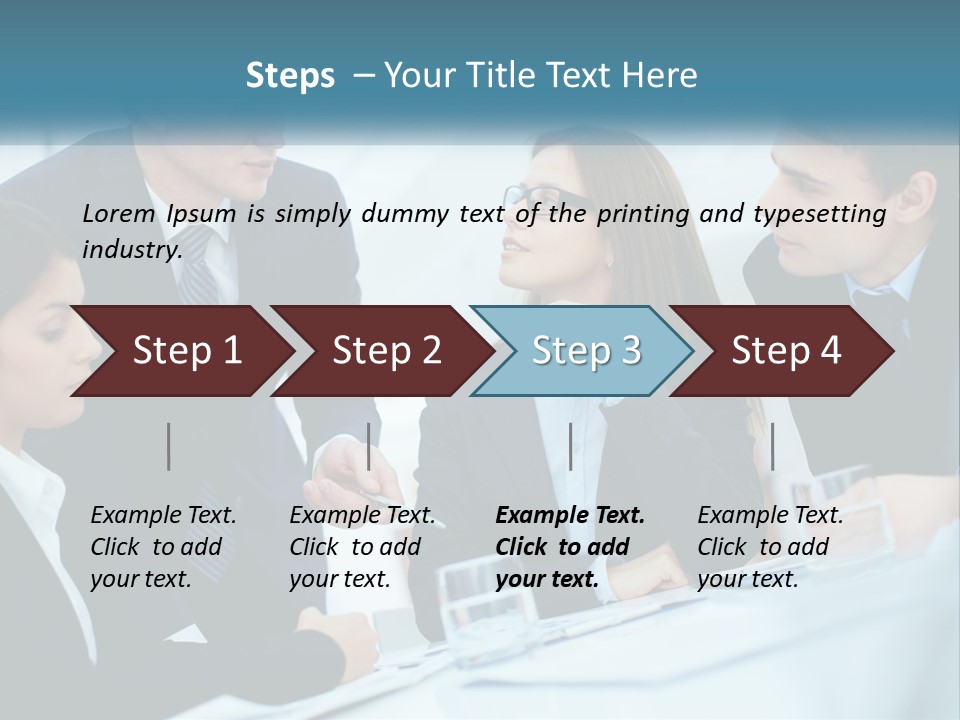 Steps – Your Title Text Here

Lorem Ipsum is simply dummy text of the printing and typesetting industry.

Step 1

Step 2

Step 3

Step 4

Example Text. Click to add your text.

Example Text. Click to add your text.

Example Text. Click to add your text.

Example Text. Click to add your text.